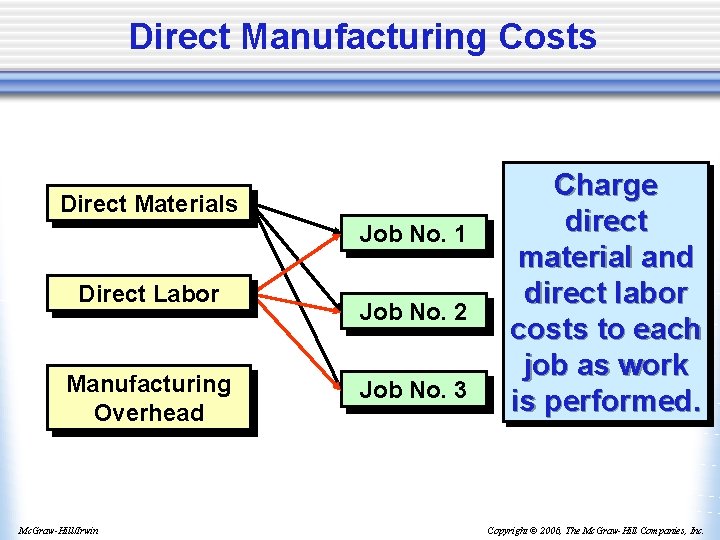 Direct Manufacturing Costs

Direct Materials

Direct Labor

Manufacturing Overhead

Job No. 1

Job No. 2

Job No. 3

Charge direct material and direct labor costs to each job as work is performed.

McGraw-Hill/Irwin

Copyright © 2006, The McGraw-Hill Companies, Inc.